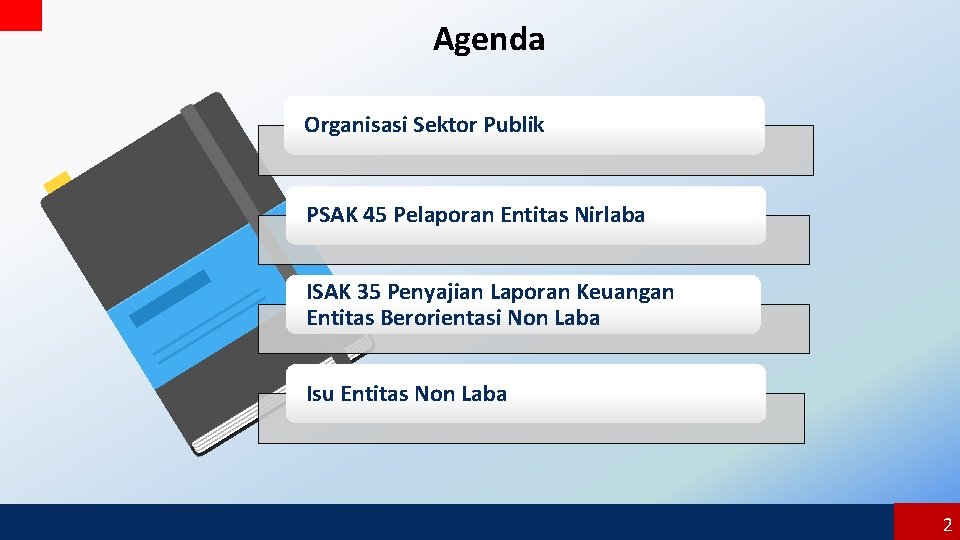 Agenda

Organisasi Sektor Publik

PSAK 45 Pelaporan Entitas Nirlaba

ISAK 35 Penyajian Laporan Keuangan Entitas Berorientasi Non Laba

Isu Entitas Non Laba

2